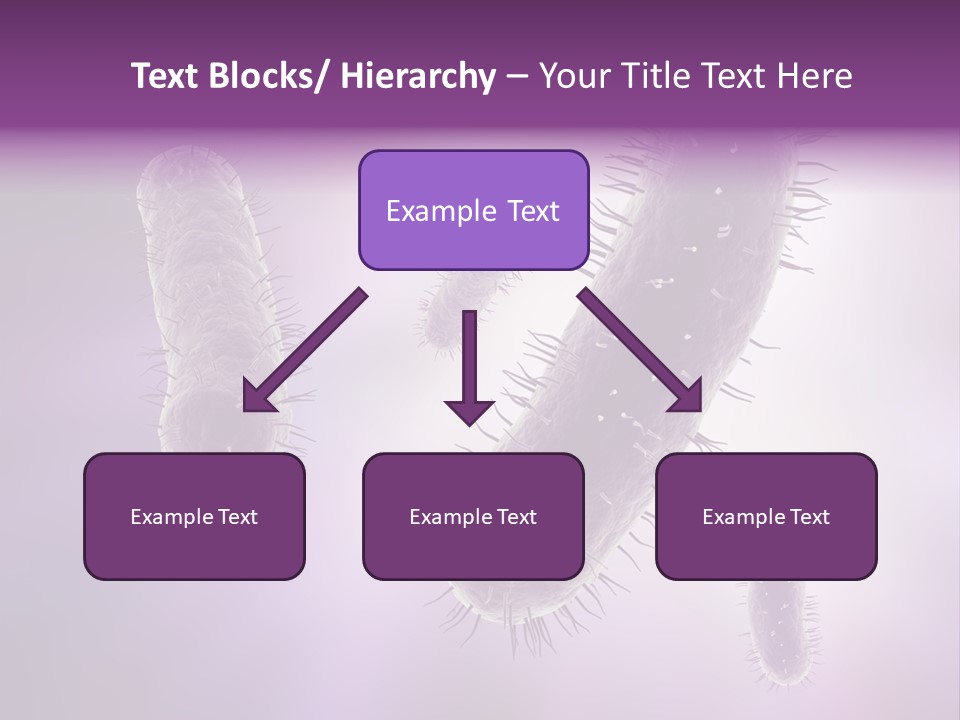 Text Blocks/ Hierarchy – Your Title Text Here

Example Text

Example Text

Example Text

Example Text